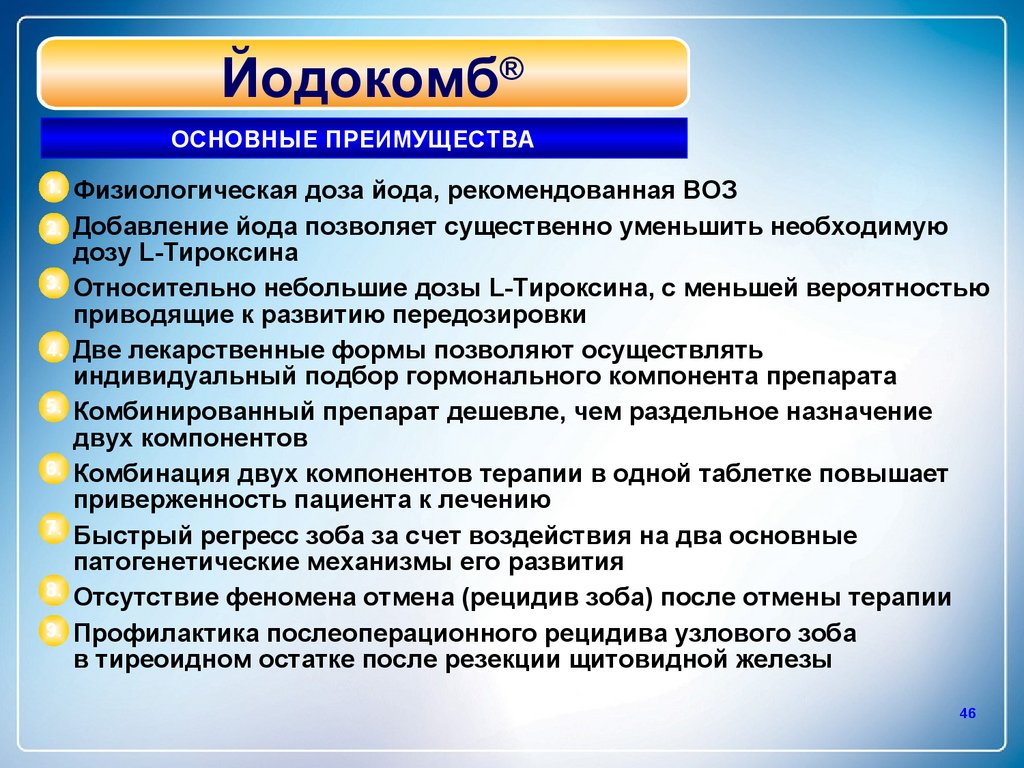 Йодокомб®

ОСНОВНЫЕ ПРЕИМУЩЕСТВА

1. Физиологическая доза йода, рекомендованная ВОЗ

2. Добавление йода позволяет существенно уменьшить необходимую дозу L-Тироксина

3. Относительно небольшие дозы L-Тироксина, с меньшей вероятностью приводящие к развитию передозировки

4. Две лекарственные формы позволяют осуществлять индивидуальный подбор гормонального компонента препарата

5. Комбинированный препарат дешевле, чем раздельное назначение двух компонентов

6. Комбинация двух компонентов терапии в одной таблетке повышает приверженность пациента к лечению

7. Быстрый регресс зоба за счет воздействия на два основные патогенетические механизмы его развития

8. Отсутствие феномена отмена (рецидив зоба) после отмены терапии

9. Профилактика послеоперационного рецидива узлового зоба в тиреоидном остатке после резекции щитовидной железы

46